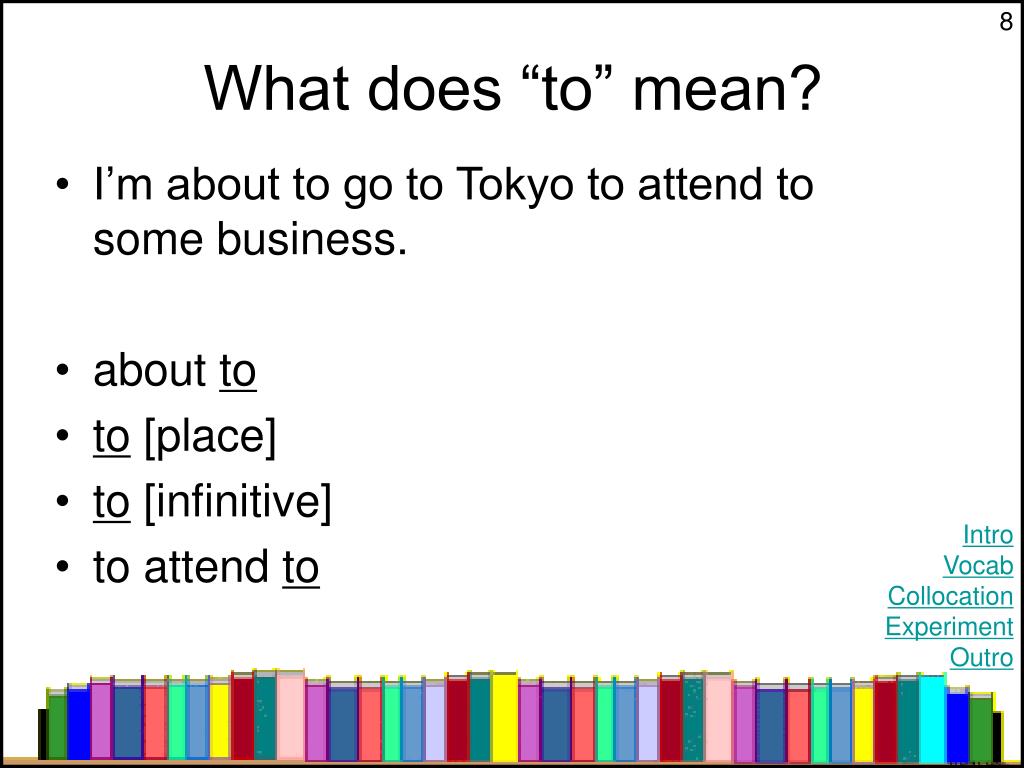 8

What does “to” mean?

• I’m about to go to Tokyo to attend to some business.

• about to
• to [place]
• to [infinitive]
• to attend to

Intro
Vocab
Collocation
Experiment
Outro